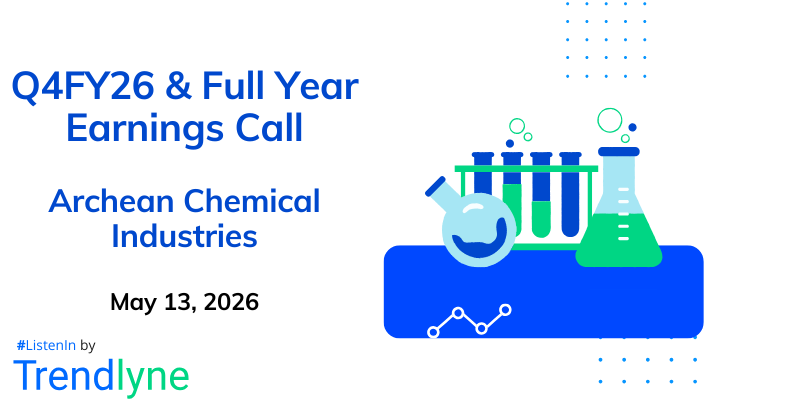 Q4FY26 & Full Year Earnings Call

Archean Chemical Industries

May 13, 2026

#ListenIn by

Trendlyne